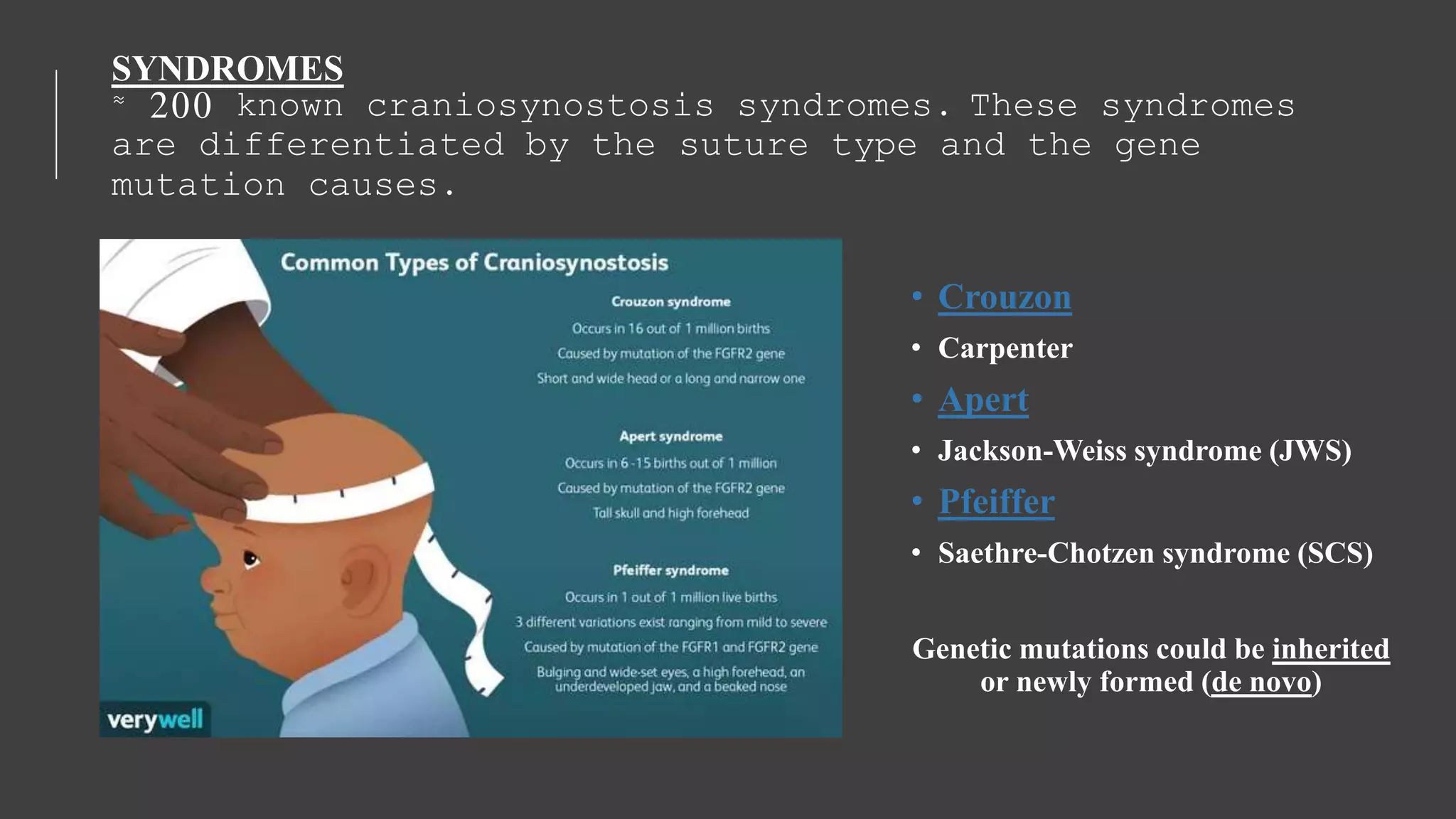 SYNDROMES
≈ 200 known craniosynostosis syndromes. These syndromes are differentiated by the suture type and the gene mutation causes.

Common Types of Craniosynostosis

Crouzon syndrome
Occurs in 16 out of 1 million births
Caused by mutation of the FGFR2 gene
Short and wide head or a long and narrow one

Apert syndrome
Occurs in 6 -15 births out of 1 million
Caused by mutation of the FGFR2 gene
Tall skull and high forehead

Pfeiffer syndrome
Occurs in 1 out of 1 million live births
3 different variations exist ranging from mild to severe
Caused by mutation of the FGFR1 and FGFR2 gene
Bulging and wide-set eyes, a high forehead, an underdeveloped jaw, and a beaked nose

verywell

• Crouzon
• Carpenter
• Apert
• Jackson-Weiss syndrome (JWS)
• Pfeiffer
• Saethre-Chotzen syndrome (SCS)

Genetic mutations could be inherited or newly formed (de novo)